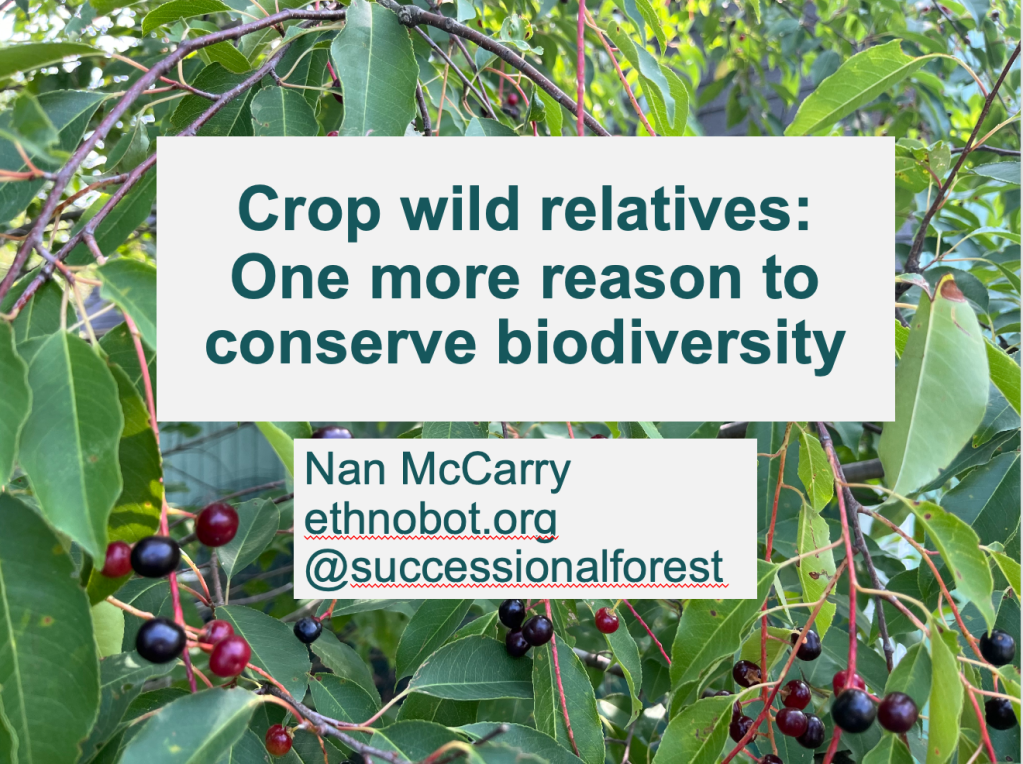 Crop wild relatives: One more reason to conserve biodiversity

Nan McCarry
ethnobot.org
@successionalforest